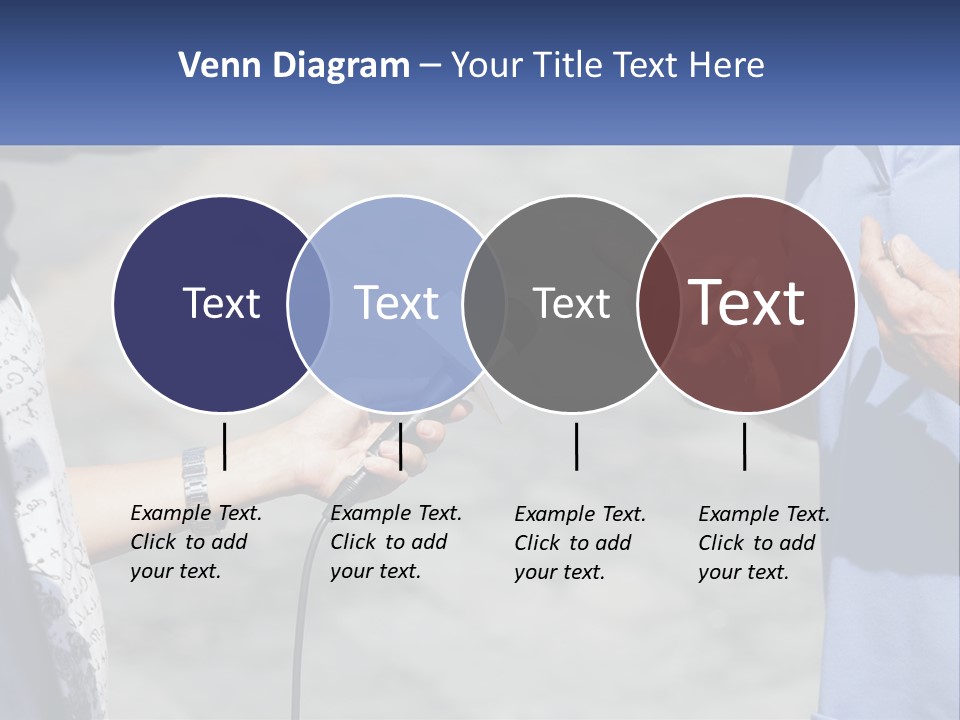 Venn Diagram – Your Title Text Here

Text

Text

Text

Text

Example Text. Click to add your text.

Example Text. Click to add your text.

Example Text. Click to add your text.

Example Text. Click to add your text.